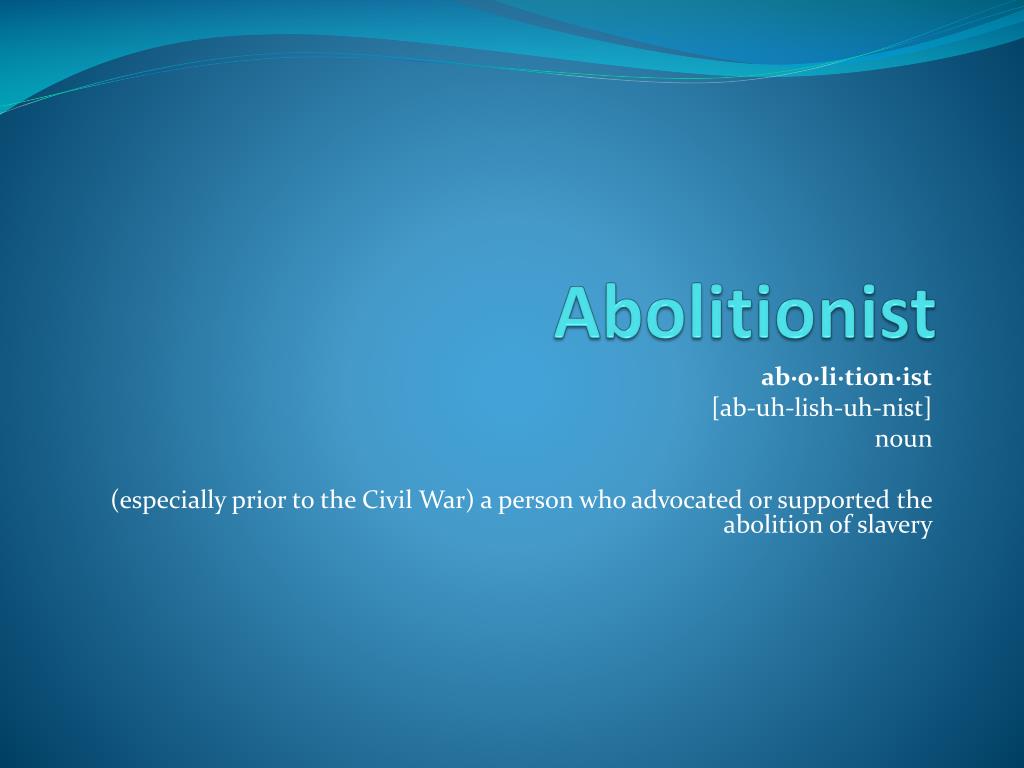 Abolitionist

ab·o·li·tion·ist
[ab-uh-lish-uh-nist]
noun

(especially prior to the Civil War) a person who advocated or supported the abolition of slavery